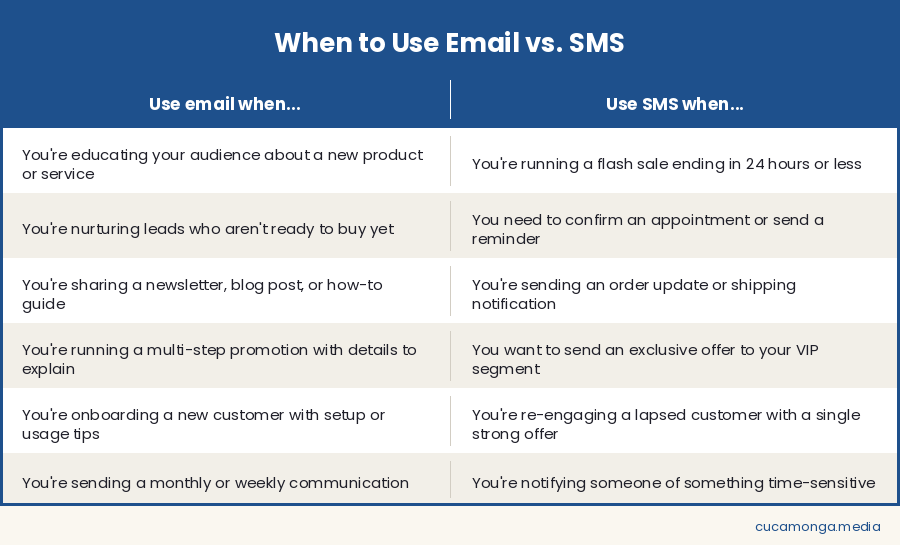 When to Use Email vs. SMS

| Use email when... | Use SMS when... |
|---|---|
| You're educating your audience about a new product or service | You're running a flash sale ending in 24 hours or less |
| You're nurturing leads who aren't ready to buy yet | You need to confirm an appointment or send a reminder |
| You're sharing a newsletter, blog post, or how-to guide | You're sending an order update or shipping notification |
| You're running a multi-step promotion with details to explain | You want to send an exclusive offer to your VIP segment |
| You're onboarding a new customer with setup or usage tips | You're re-engaging a lapsed customer with a single strong offer |
| You're sending a monthly or weekly communication | You're notifying someone of something time-sensitive |

cucamonga.media